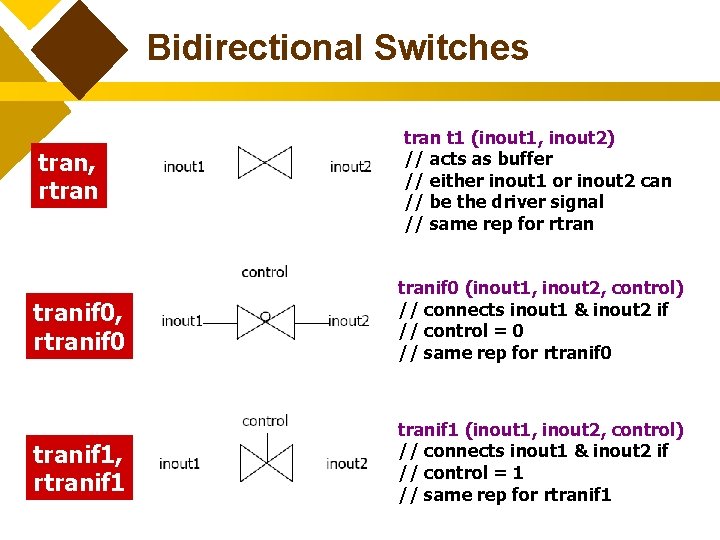 Bidirectional Switches

tran, rtran

inout1

inout2

tran t1 (inout1, inout2)
// acts as buffer
// either inout1 or inout2 can
// be the driver signal
// same rep for rtran

tranif0, rtranif0

control

inout1

inout2

tranif0 (inout1, inout2, control)
// connects inout1 & inout2 if
// control = 0
// same rep for rtranif0

tranif1, rtranif1

control

inout1

inout2

tranif1 (inout1, inout2, control)
// connects inout1 & inout2 if
// control = 1
// same rep for rtranif1